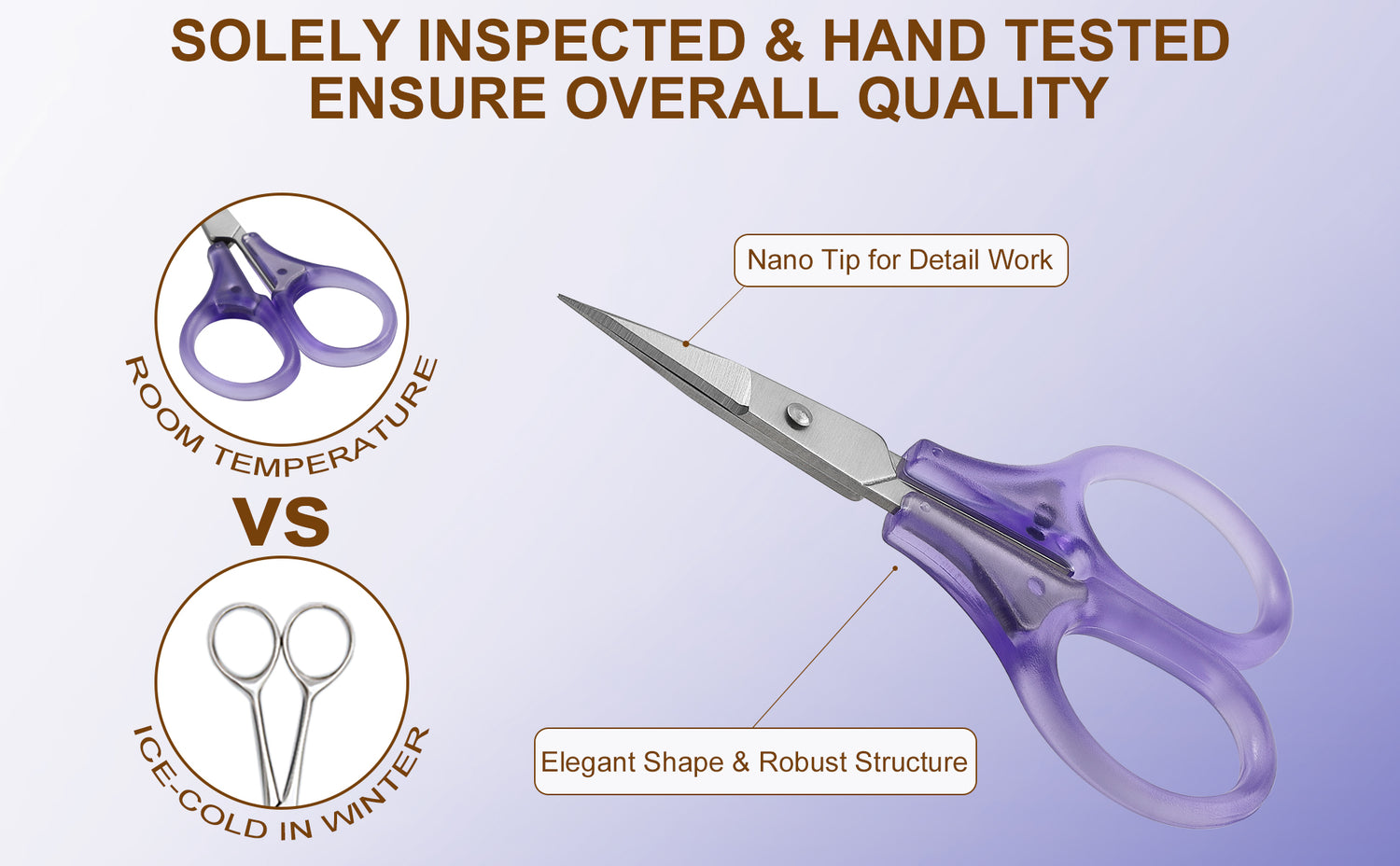 SOLELY INSPECTED & HAND TESTED
ENSURE OVERALL QUALITY

ROOM TEMPERATURE

VS

ICE-COLD IN WINTER

Nano Tip for Detail Work

Elegant Shape & Robust Structure